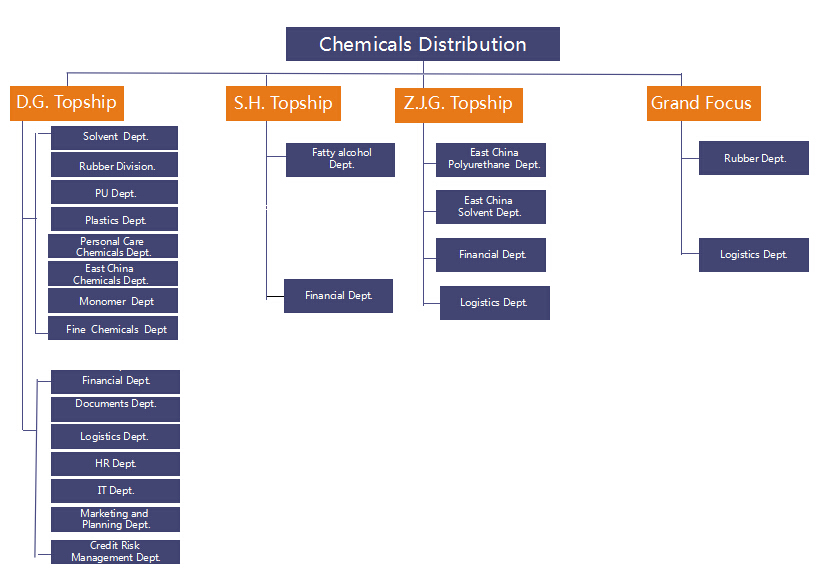 Chemicals Distribution

D.G. Topship

Solvent Dept.

Rubber Division.

PU Dept.

Plastics Dept.

Personal Care Chemicals Dept.

East China Chemicals Dept.

Monomer Dept

Fine Chemicals Dept

Financial Dept.

Documents Dept.

Logistics Dept.

HR Dept.

IT Dept.

Marketing and Planning Dept.

Credit Risk Management Dept.

S.H. Topship

Fatty alcohol Dept.

Financial Dept.

Z.J.G. Topship

East China Polyurethane Dept.

East China Solvent Dept.

Financial Dept.

Logistics Dept.

Grand Focus

Rubber Dept.

Logistics Dept.